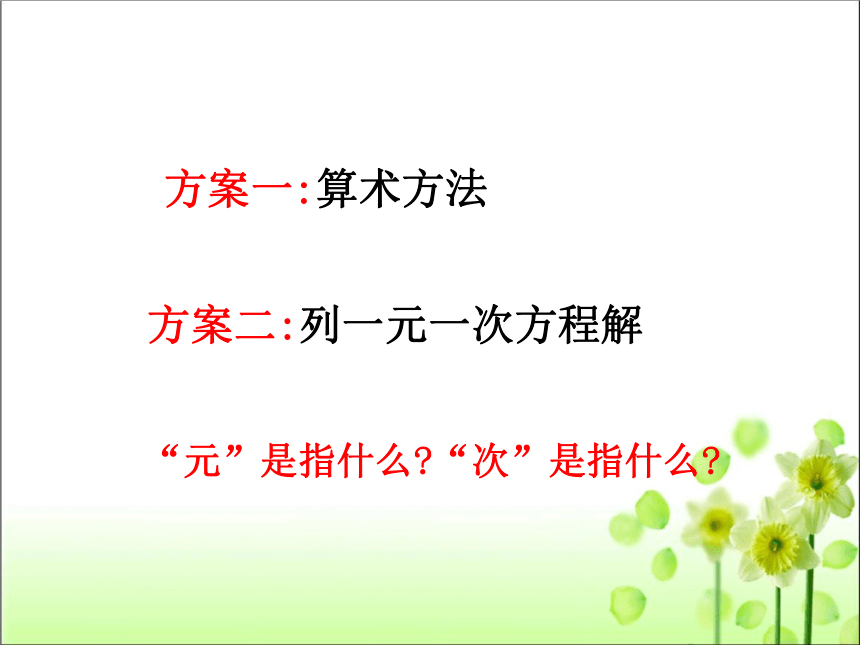 方案一:算术方法

方案二:列一元一次方程解

“元”是指什么?“次”是指什么?